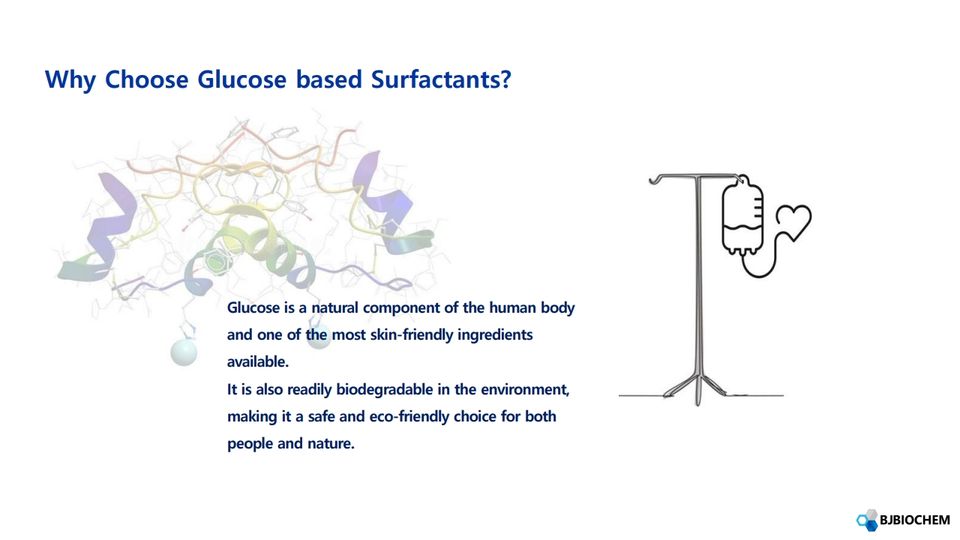 Why Choose Glucose based Surfactants?

Glucose is a natural component of the human body and one of the most skin-friendly ingredients available.
It is also readily biodegradable in the environment, making it a safe and eco-friendly choice for both people and nature.

BJBIOCHEM